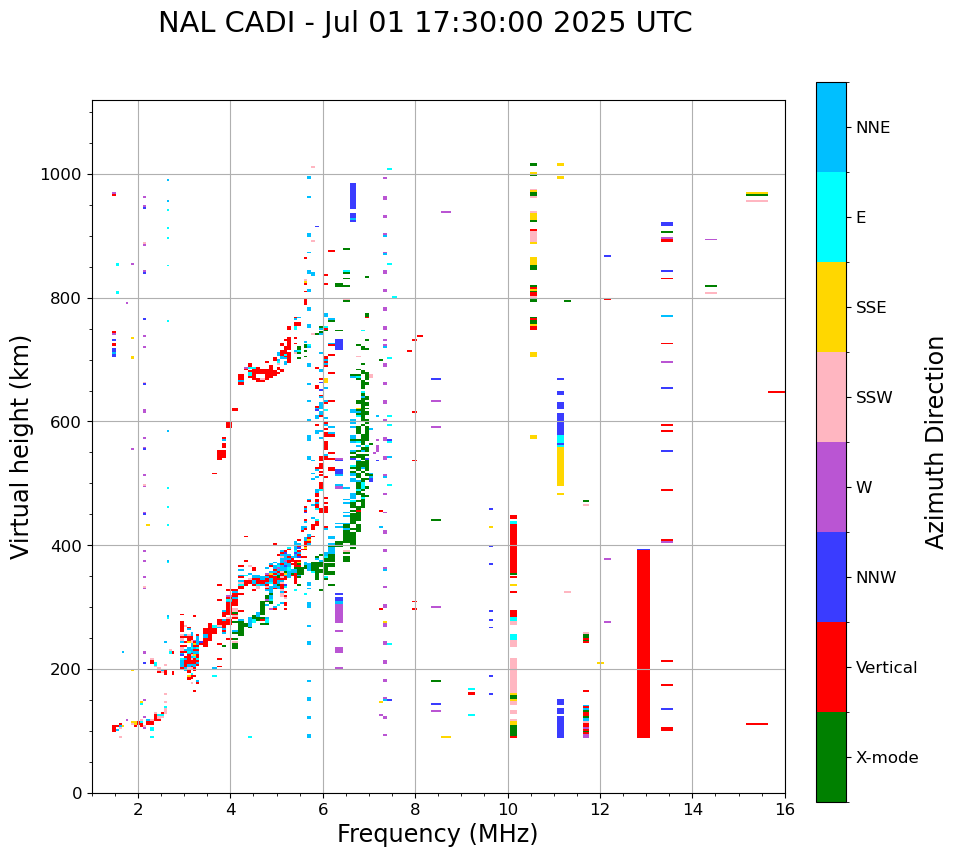 NAL CADI - Jul 01 17:30:00 2025 UTC

Virtual height (km)

1000
800
600
400
200
0

2
4
6
8
10
12
14
16

Frequency (MHz)

NNE
E
SSE
SSW
W
NNW
Vertical
X-mode

Azimuth Direction